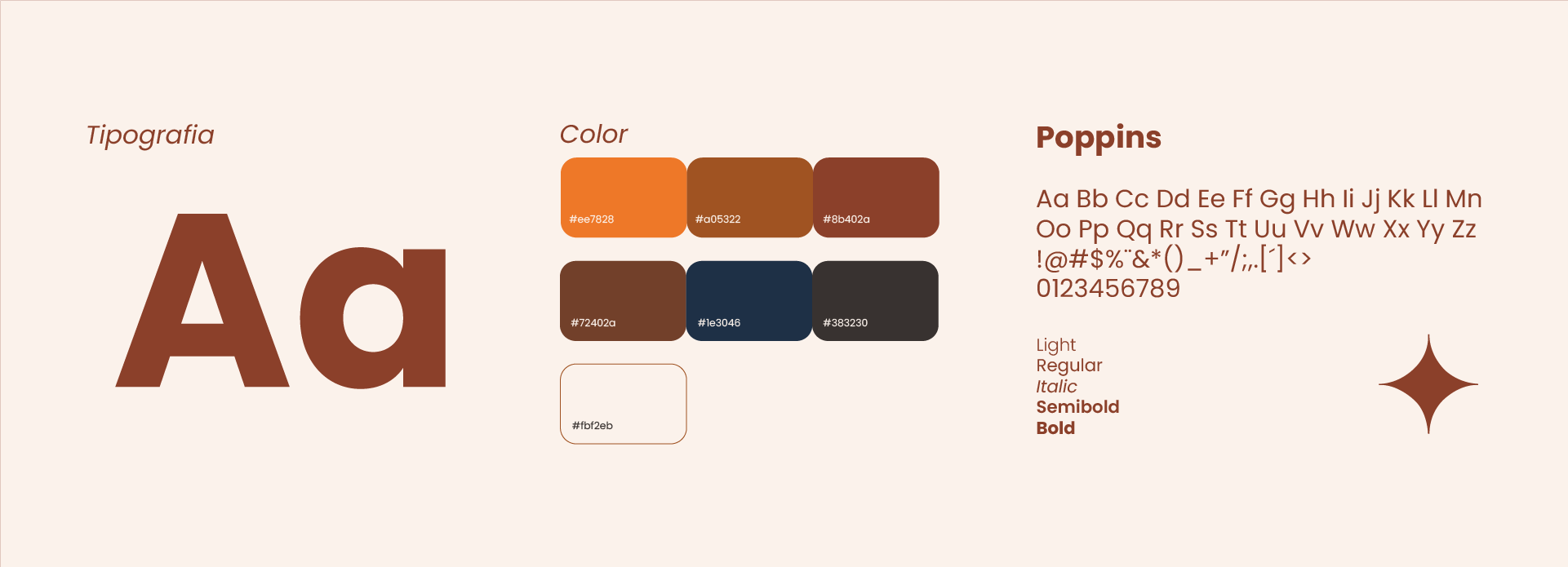 Tipografia

Aa

Color

#ee7828

#a05322

#8b402a

#72402a

#1e3046

#383230

#fbf2eb

Poppins

Aa Bb Cc Dd Ee Ff Gg Hh Ii Jj Kk Ll Mn Oo Pp Qq Rr Ss Tt Uu Vv Ww Xx Yy Zz
!@#$%¨&*()_+"/;,.[´]<>
0123456789

Light
Regular
Italic
Semibold
Bold